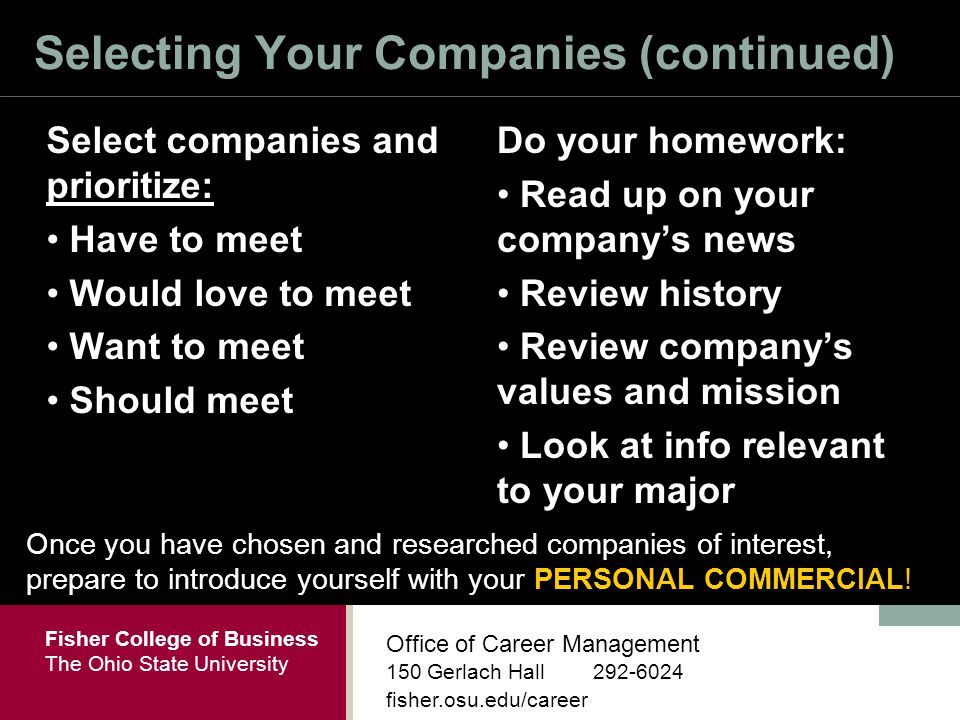 Selecting Your Companies (continued)

Select companies and prioritize:

• Have to meet

• Would love to meet

• Want to meet

• Should meet

Do your homework:

• Read up on your company's news

• Review history

• Review company's values and mission

• Look at info relevant to your major

Once you have chosen and researched companies of interest, prepare to introduce yourself with your PERSONAL COMMERCIAL!

Fisher College of Business
The Ohio State University

Office of Career Management
150 Gerlach Hall 292-6024
fisher.osu.edu/career